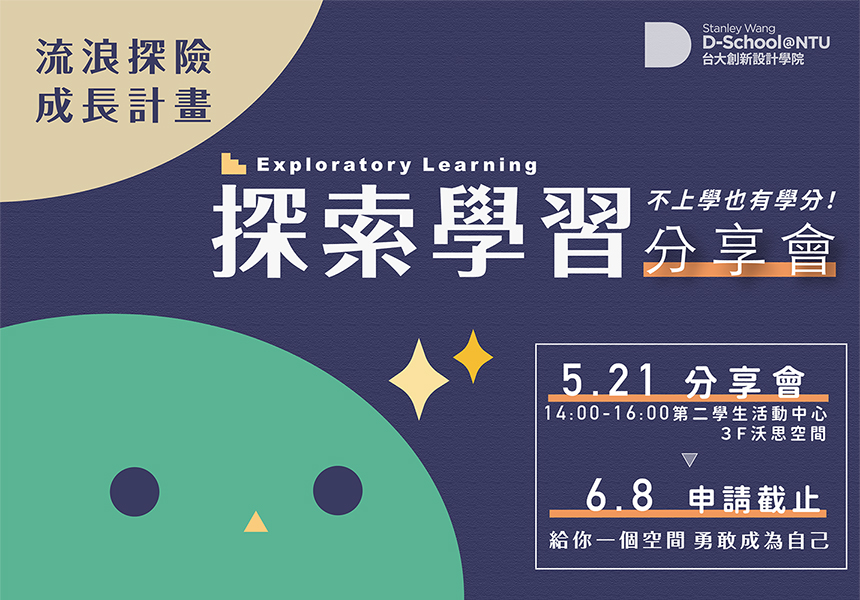 流浪探險
成長計畫

Stanley Wang
D-School@NTU
台大創新設計學院

Exploratory Learning
探索學習
不上學也有學分!
分享會

5.21 分享會
14:00-16:00第二學生活動中心
3F沃思空間

6.8 申請截止
給你一個空間 勇敢成為自己